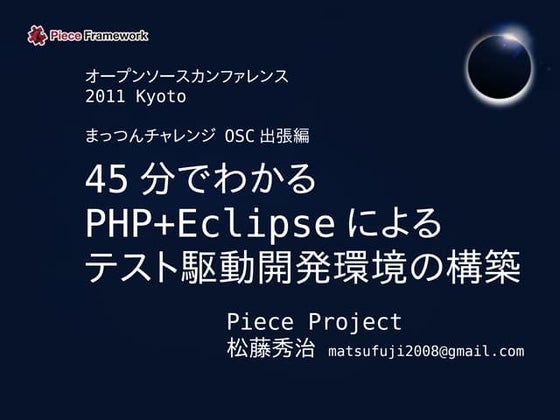 Piece Framework

オープンソースカンファレンス
2011 Kyoto

まっつんチャレンジ OSC 出張編

45 分でわかる
PHP+Eclipse による
テスト駆動開発環境の構築

Piece Project
松藤秀治 matsufuji2008@gmail.com